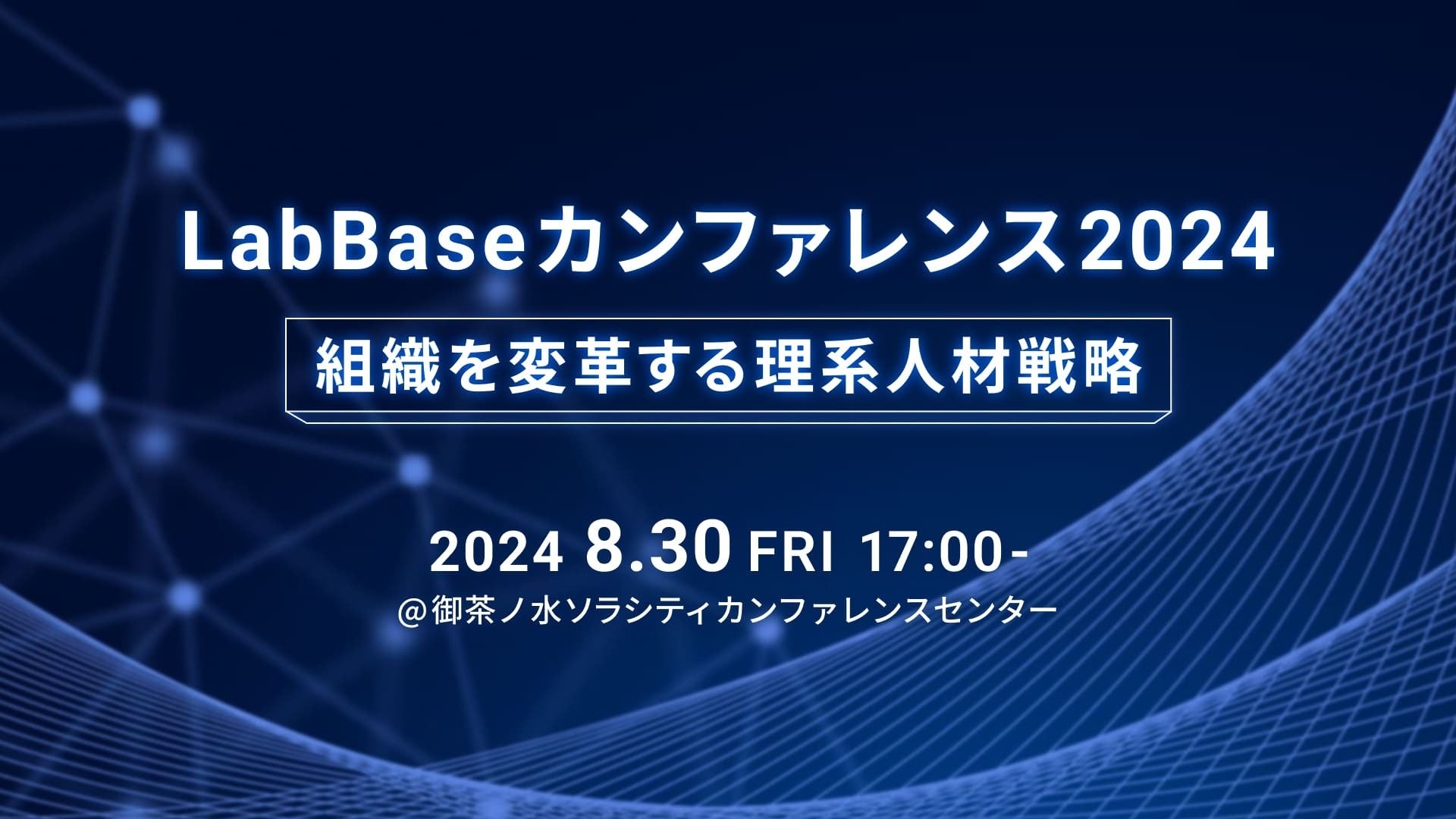 LabBaseカンファレンス2024

組織を変革する理系人材戦略

2024 8.30 FRI 17:00-

@御茶ノ水ソラシティカンファレンスセンター